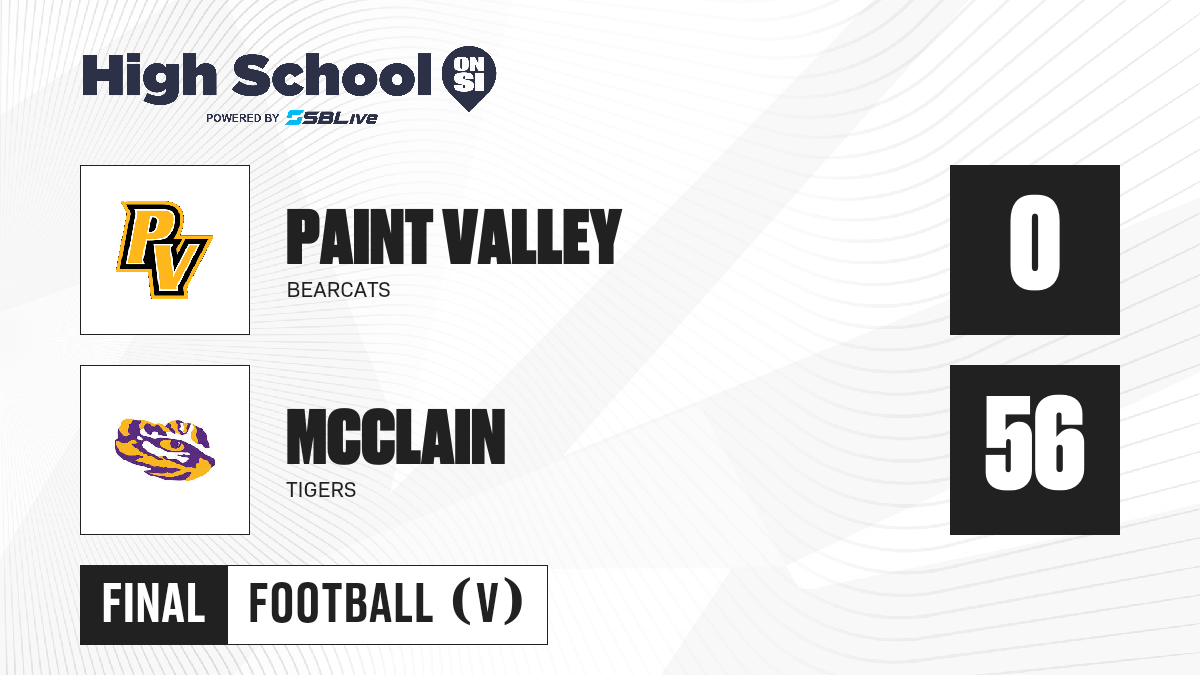 High School ON SI
POWERED BY SBLive

PV

PAINT VALLEY
BEARCATS

0

MCCLAIN
TIGERS

56

FINAL FOOTBALL (V)